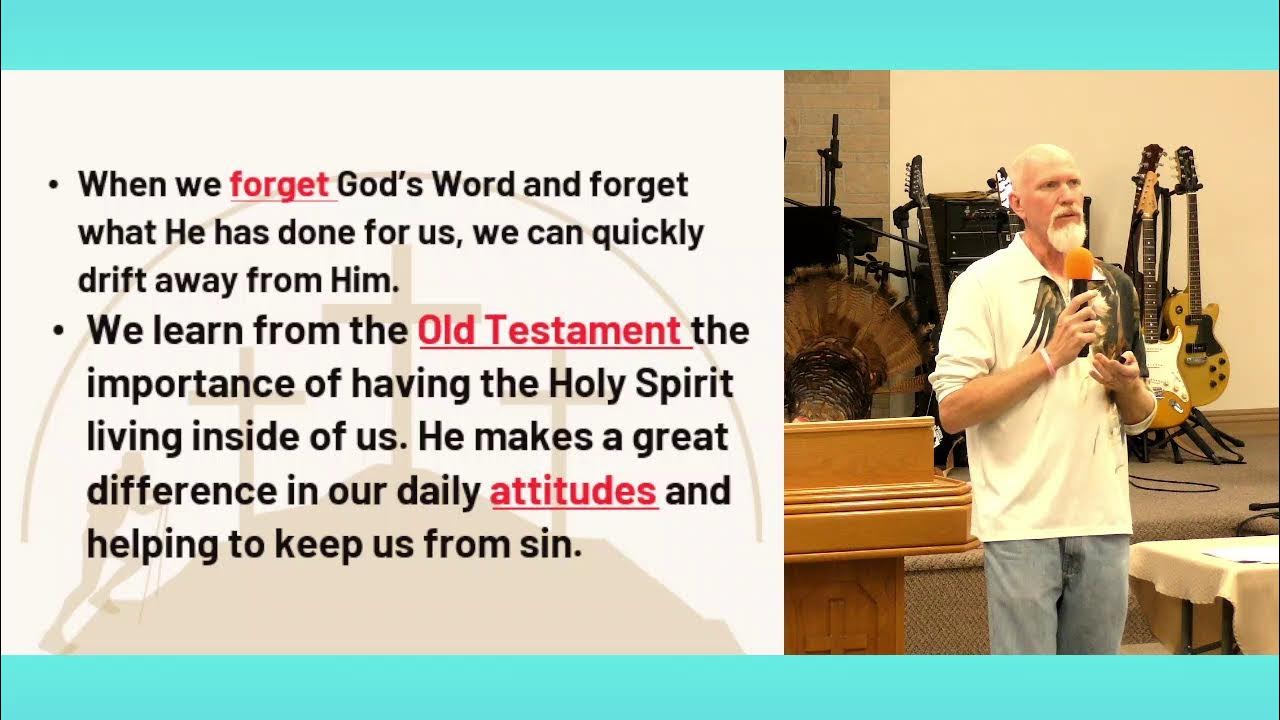 • When we forget God's Word and forget what He has done for us, we can quickly drift away from Him.

• We learn from the Old Testament the importance of having the Holy Spirit living inside of us. He makes a great difference in our daily attitudes and helping to keep us from sin.